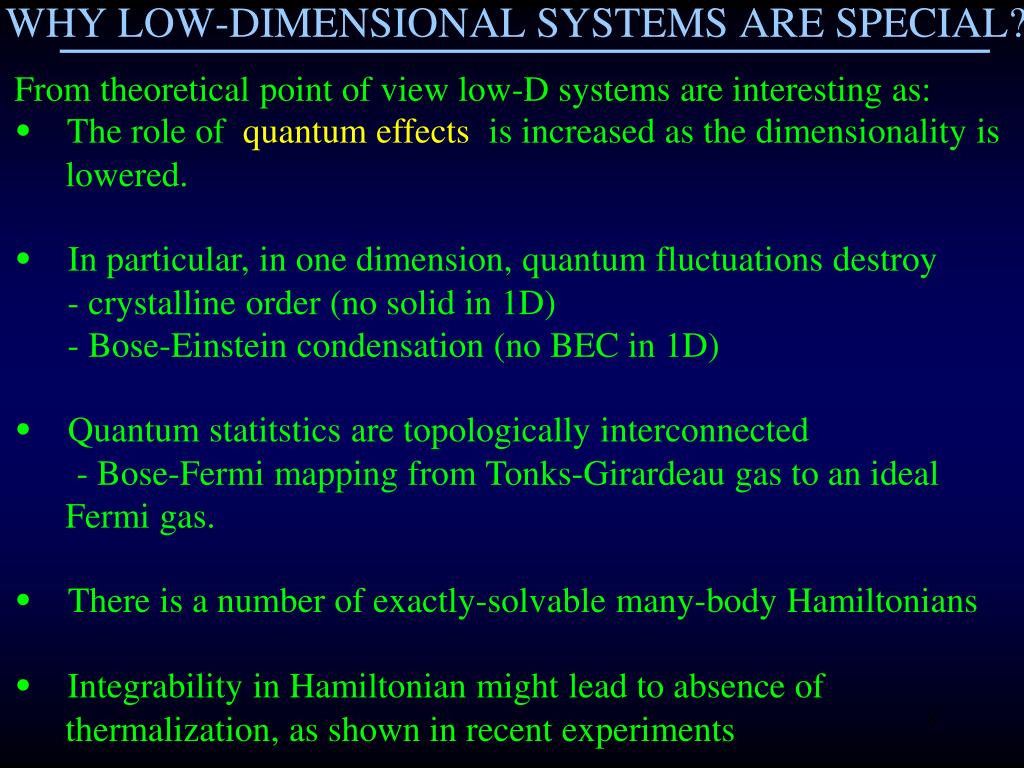 WHY LOW-DIMENSIONAL SYSTEMS ARE SPECIAL?

From theoretical point of view low-D systems are interesting as:

• The role of quantum effects is increased as the dimensionality is lowered.

• In particular, in one dimension, quantum fluctuations destroy
- crystalline order (no solid in 1D)
- Bose-Einstein condensation (no BEC in 1D)

• Quantum statitstics are topologically interconnected
- Bose-Fermi mapping from Tonks-Girardeau gas to an ideal Fermi gas.

• There is a number of exactly-solvable many-body Hamiltonians

• Integrability in Hamiltonian might lead to absence of thermalization, as shown in recent experiments